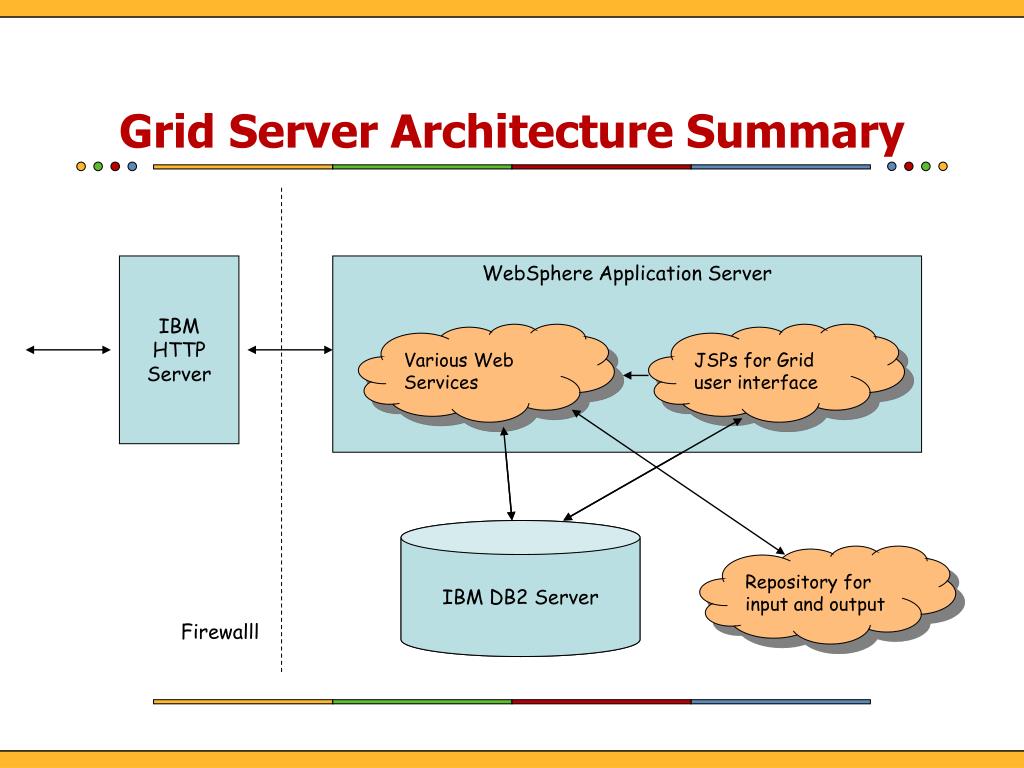 Grid Server Architecture Summary

IBM HTTP Server

WebSphere Application Server

Various Web Services

JSPs for Grid user interface

IBM DB2 Server

Repository for input and output

Firewalll